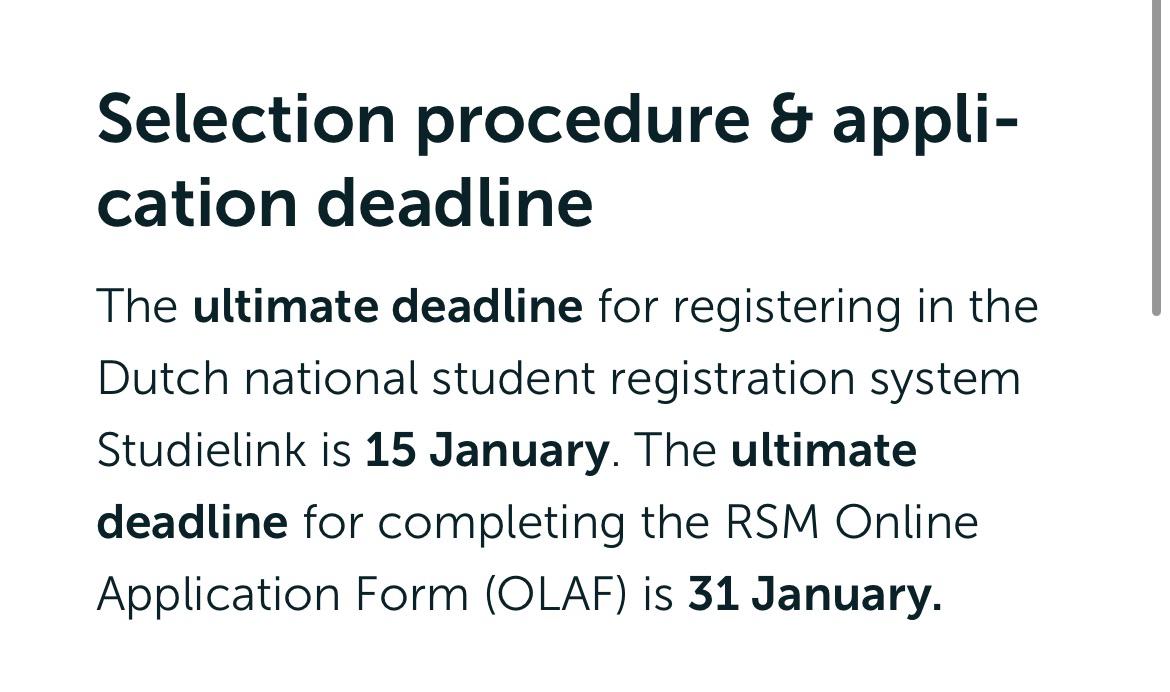 Selection procedure & application deadline

The ultimate deadline for registering in the Dutch national student registration system Studielink is 15 January. The ultimate deadline for completing the RSM Online Application Form (OLAF) is 31 January.